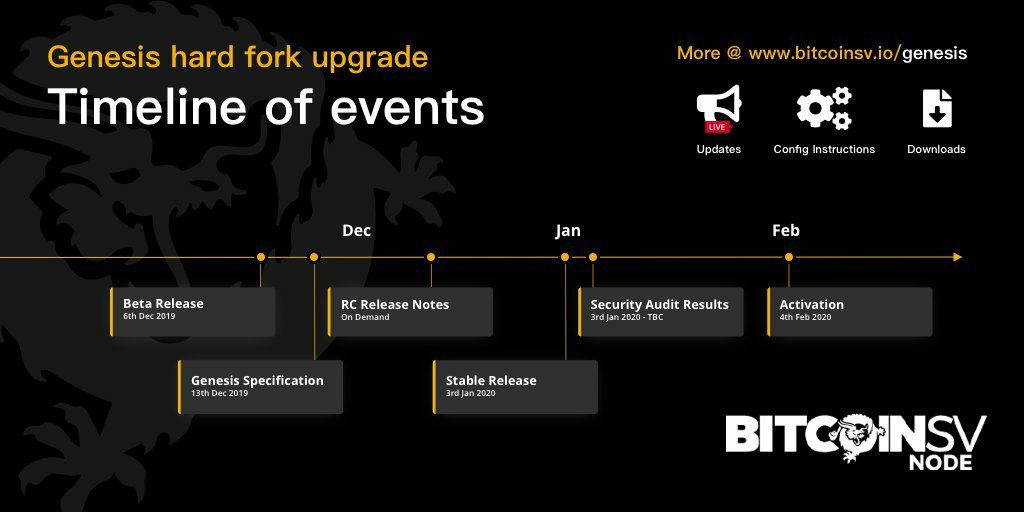 Genesis hard fork upgrade

Timeline of events

More @ www.bitcoinsv.io/genesis

LIVE

Updates

Config Instructions

Downloads

Dec

Jan

Feb

Beta Release
6th Dec 2019

Genesis Specification
13th Dec 2019

RC Release Notes
On Demand

Stable Release
3rd Jan 2020

Security Audit Results
3rd Jan 2020 - TBC

Activation
4th Feb 2020

BITCOINSV
NODE